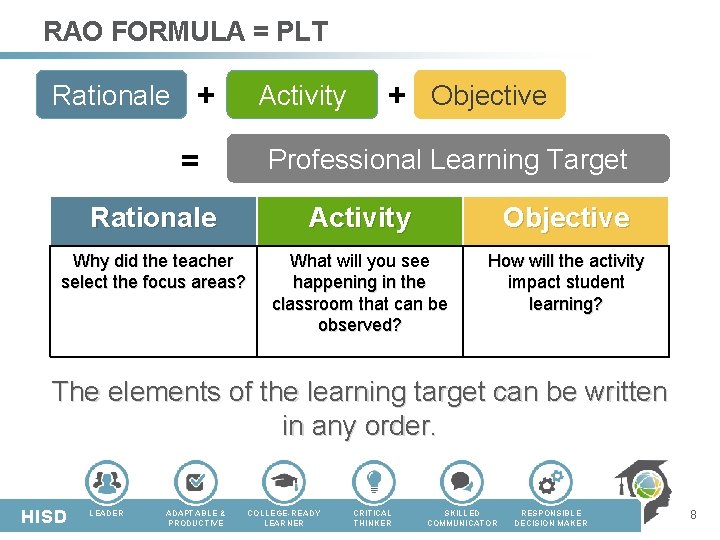 RAO FORMULA = PLT

Rationale + Activity + Objective

= Professional Learning Target

| Rationale | Activity | Objective |
|---|---|---|
| Why did the teacher select the focus areas? | What will you see happening in the classroom that can be observed? | How will the activity impact student learning? |

The elements of the learning target can be written in any order.

HISD

LEADER

ADAPTABLE & PRODUCTIVE

COLLEGE-READY LEARNER

CRITICAL THINKER

SKILLED COMMUNICATOR

RESPONSIBLE DECISION MAKER

8